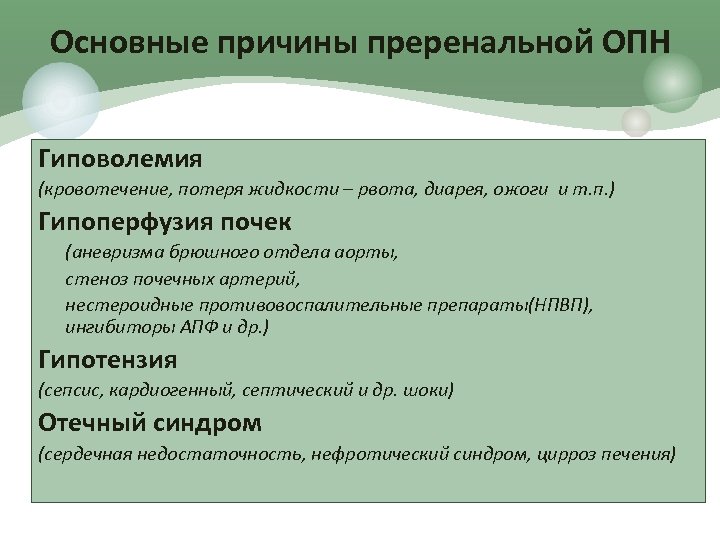 Основные причины преренальной ОПН

Гиповолемия

(кровотечение, потеря жидкости – рвота, диарея, ожоги и т.п.)

Гипоперфузия почек

(аневризма брюшного отдела аорты,

стеноз почечных артерий,

нестероидные противовоспалительные препараты(НПВП), ингибиторы АПФ и др.)

Гипотензия

(сепсис, кардиогенный, септический и др. шоки)

Отечный синдром

(сердечная недостаточность, нефротический синдром, цирроз печения)